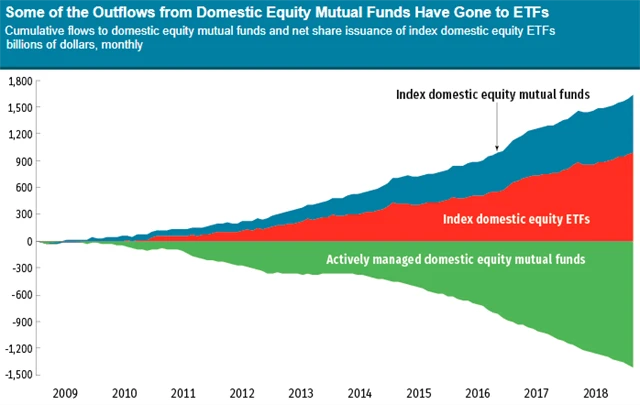 Some of the Outflows from Domestic Equity Mutual Funds Have Gone to ETFs
Cumulative flows to domestic equity mutual funds and net share issuance of index domestic equity ETFs
billions of dollars, monthly

1,800
1,500
1,200
900
600
300
0
-300
-600
-900
-1,200
-1,500

Index domestic equity mutual funds
Index domestic equity ETFs
Actively managed domestic equity mutual funds

2009 2010 2011 2012 2013 2014 2015 2016 2017 2018